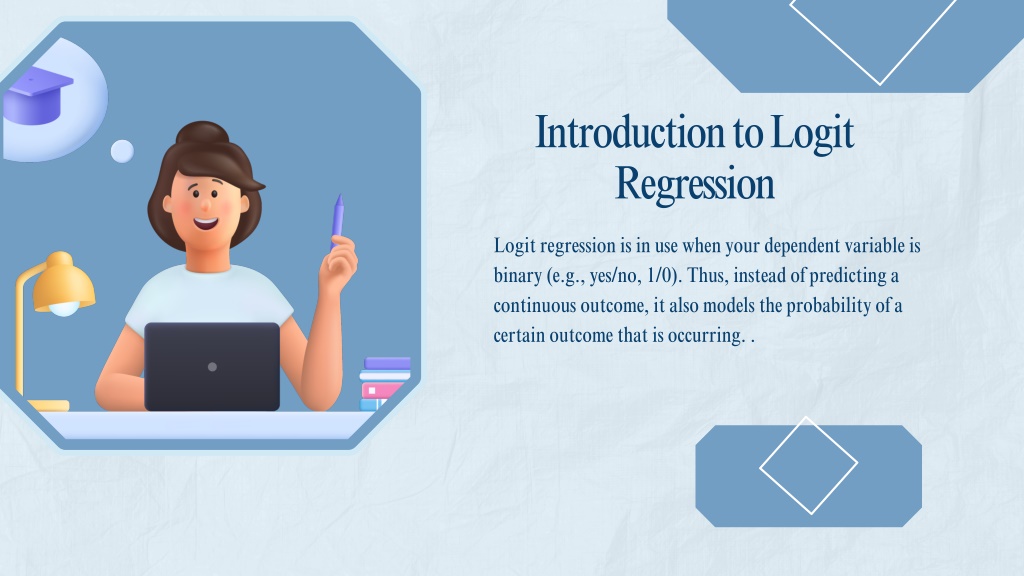 Introduction to Logit Regression

Logit regression is in use when your dependent variable is binary (e.g., yes/no, 1/0). Thus, instead of predicting a continuous outcome, it also models the probability of a certain outcome that is occurring. .